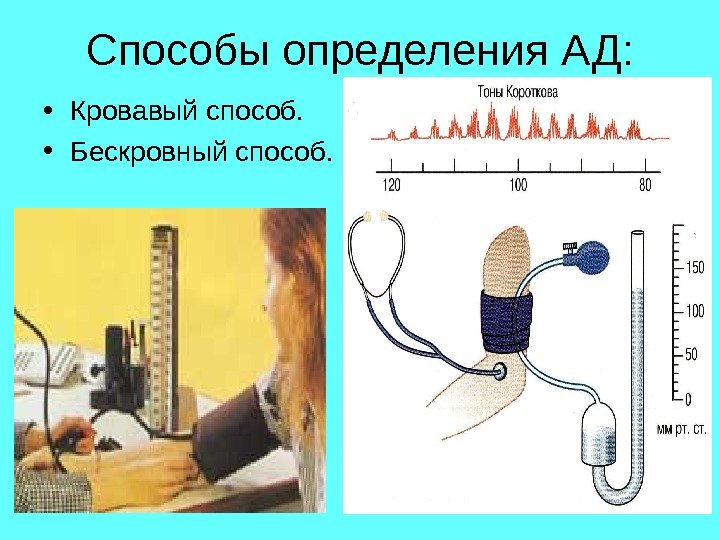 Способы определения АД:

• Кровавый способ.
• Бескровный способ.

Тоны Короткова

120
100
80

150
100
50
0
мм рт. ст.